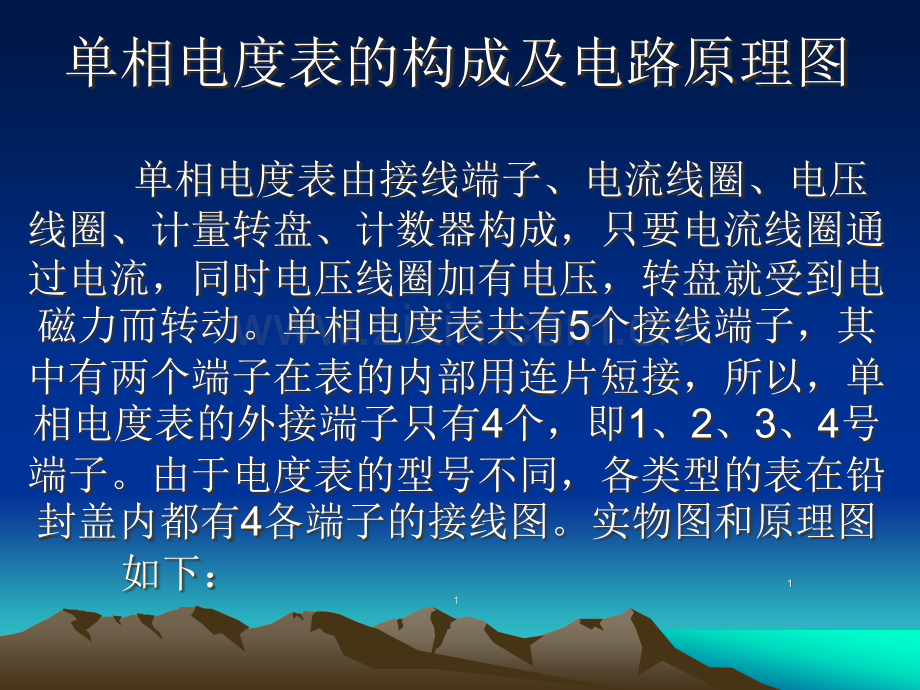 单相电度表的构成及电路原理图

单相电度表由接线端子、电流线圈、电压线圈、计量转盘、计数器构成，只要电流线圈通过电流，同时电压线圈加有电压，转盘就受到电磁力而转动。单相电度表共有5个接线端子，其中有两个端子在表的内部用连片短接，所以，单相电度表的外接端子只有4个，即1、2、3、4号端子。由于电度表的型号不同，各类型的表在铅封盖内都有4各端子的接线图。实物图和原理图如下：

1

1